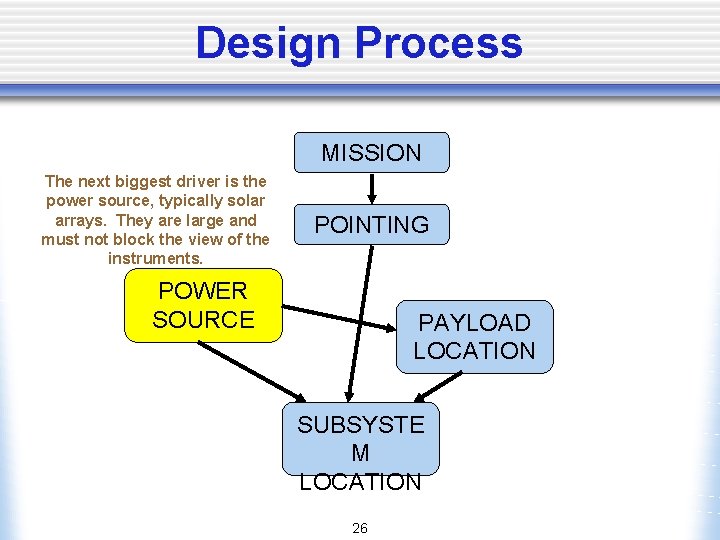 Design Process

The next biggest driver is the power source, typically solar arrays. They are large and must not block the view of the instruments.

MISSION

POINTING

POWER SOURCE

PAYLOAD LOCATION

SUBSYSTE
M
LOCATION

26